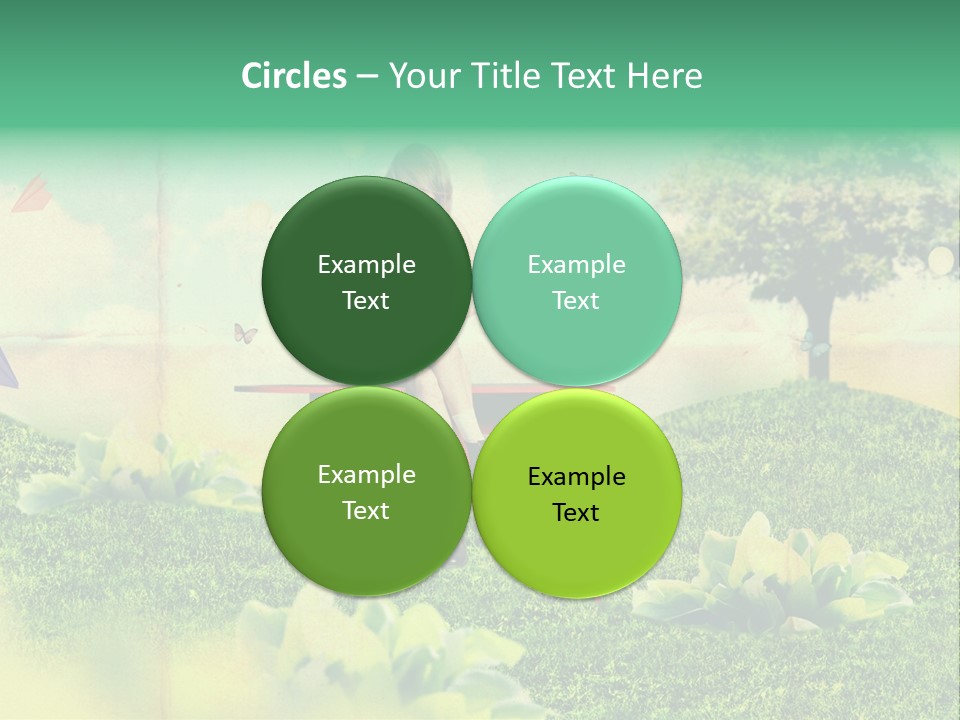 Circles – Your Title Text Here

Example Text

Example Text

Example Text

Example Text